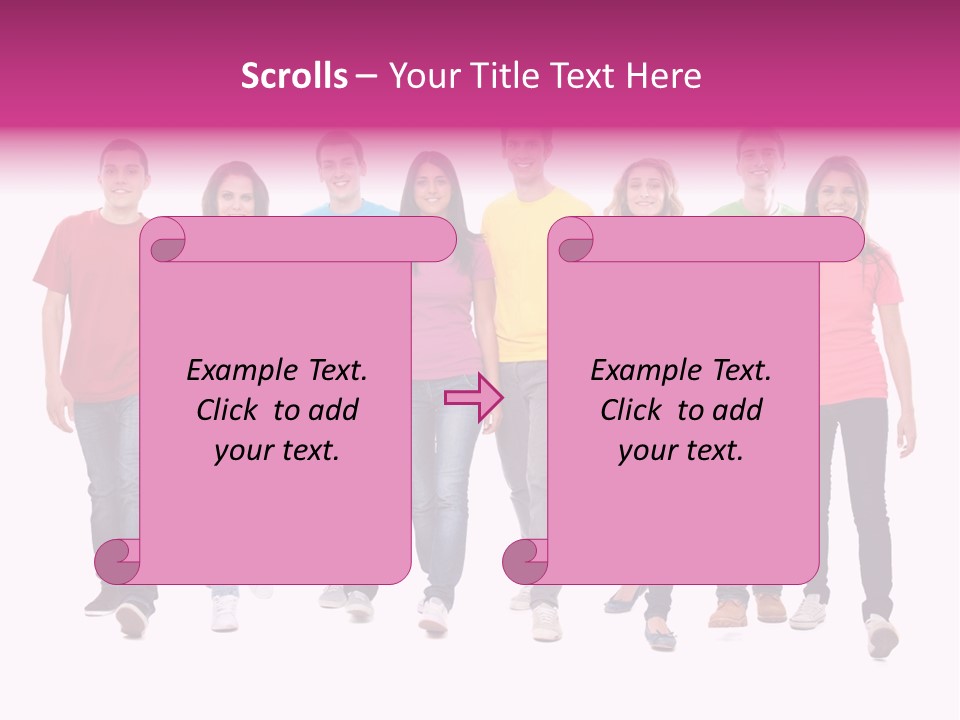 Scrolls – Your Title Text Here

Example Text. Click to add your text.

Example Text. Click to add your text.